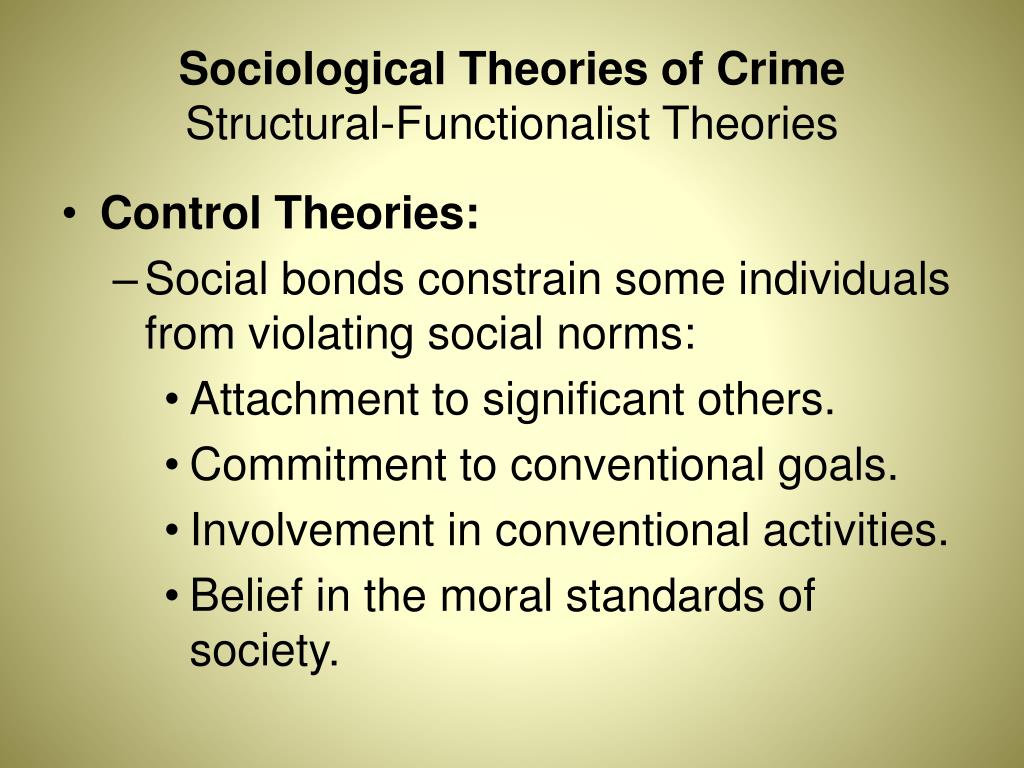 Sociological Theories of Crime
Structural-Functionalist Theories

• Control Theories:
– Social bonds constrain some individuals from violating social norms:
• Attachment to significant others.
• Commitment to conventional goals.
• Involvement in conventional activities.
• Belief in the moral standards of society.